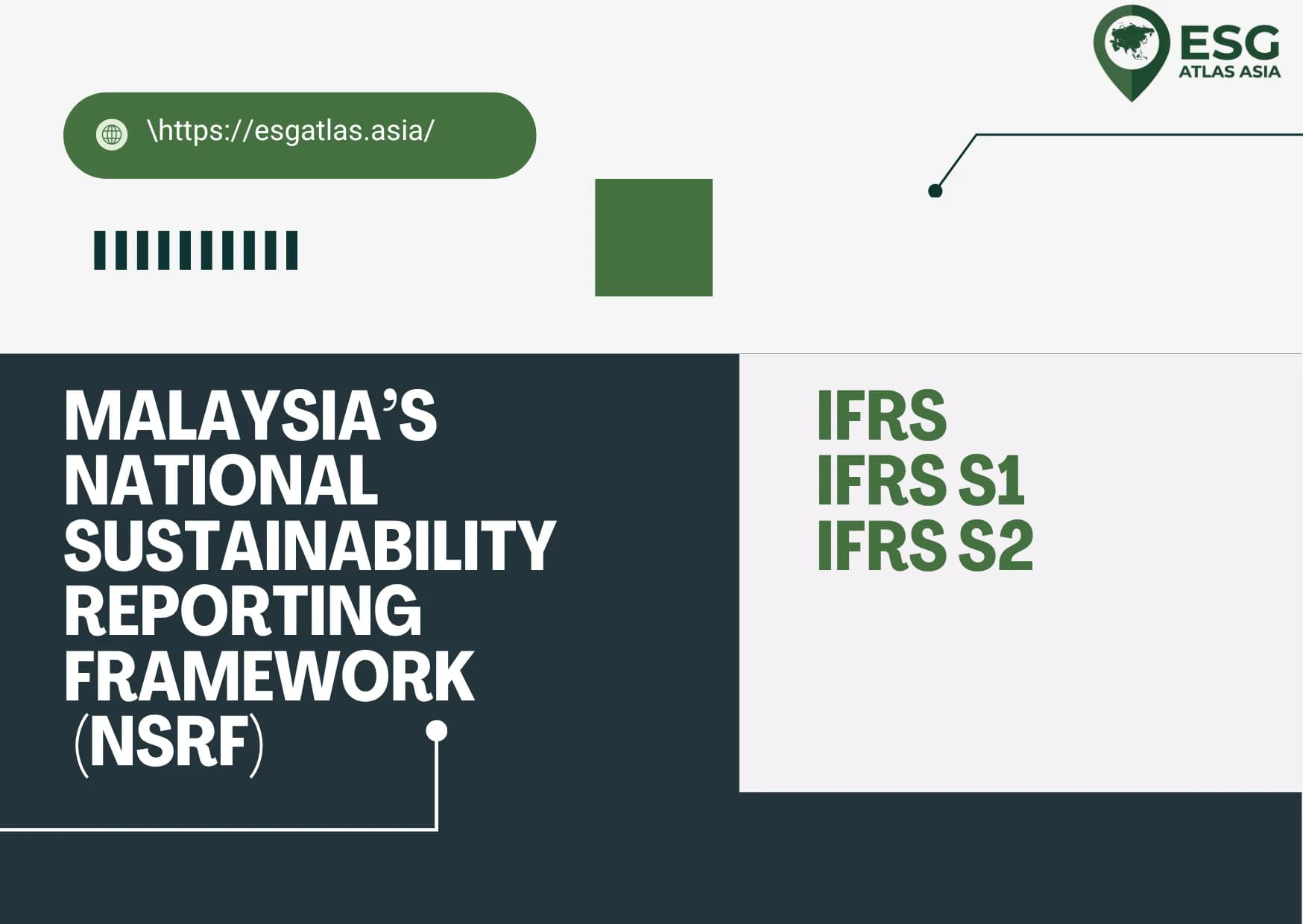 ESG
ATLAS ASIA

\https://esgatlas.asia/

MALAYSIA'S NATIONAL SUSTAINABILITY REPORTING FRAMEWORK (NSRF)

IFRS
IFRS S1
IFRS S2